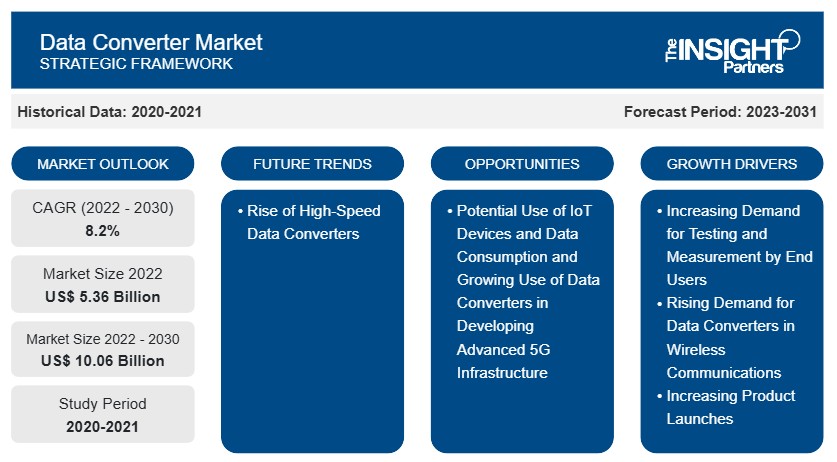 Data Converter Market
STRATEGIC FRAMEWORK

The INSIGHT Partners

Historical Data: 2020-2021

Forecast Period: 2023-2031

MARKET OUTLOOK

CAGR (2022 - 2030)
8.2%

Market Size 2022
US$ 5.36 Billion

Market Size 2022 - 2030
US$ 10.06 Billion

Study Period
2020-2021

FUTURE TRENDS

• Rise of High-Speed Data Converters

OPPORTUNITIES

• Potential Use of IoT Devices and Data Consumption and Growing Use of Data Converters in Developing Advanced 5G Infrastructure

GROWTH DRIVERS

• Increasing Demand for Testing and Measurement by End Users
• Rising Demand for Data Converters in Wireless Communications
• Increasing Product Launches